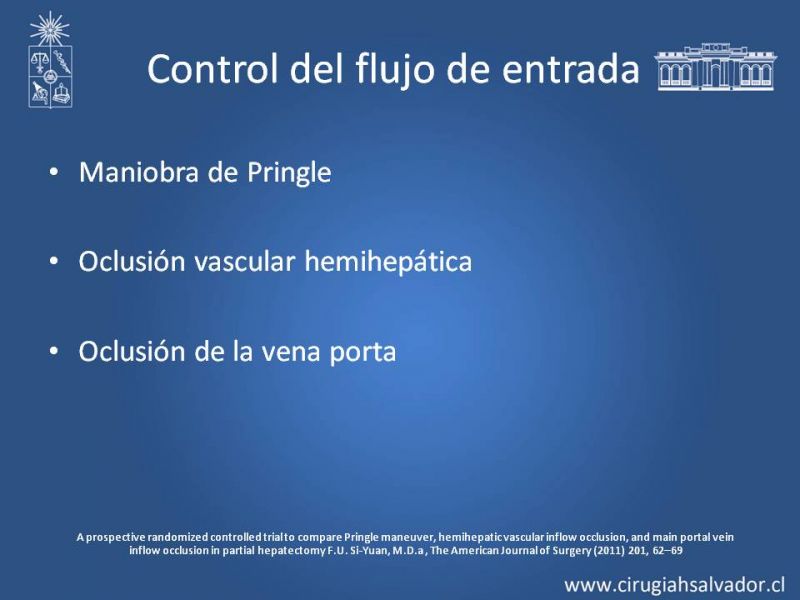 Control del flujo de entrada

• Maniobra de Pringle

• Oclusión vascular hemihepática

• Oclusión de la vena porta

A prospective randomized controlled trial to compare Pringle maneuver, hemihepatic vascular inflow occlusion, and main portal vein inflow occlusion in partial hepatectomy F.U. Si-Yuan, M.D.a , The American Journal of Surgery (2011) 201, 62–69

www.cirugiahsalvador.cl